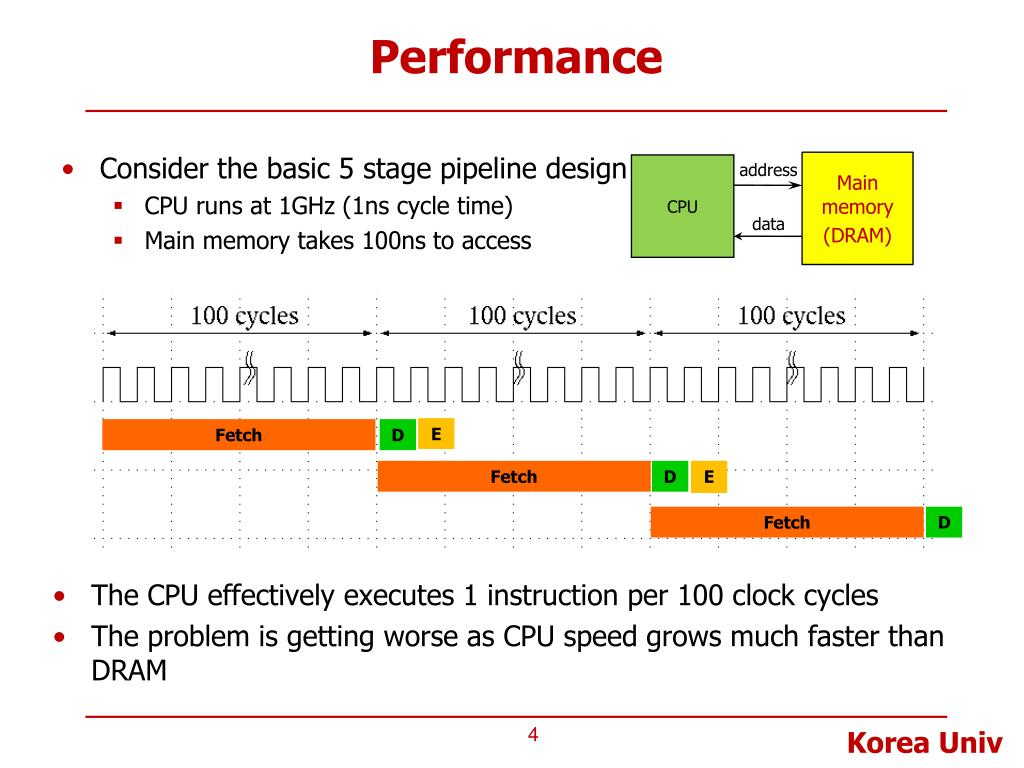 Performance

• Consider the basic 5 stage pipeline design
  ▪ CPU runs at 1GHz (1ns cycle time)
  ▪ Main memory takes 100ns to access

CPU
address
data
Main memory (DRAM)

100 cycles
100 cycles
100 cycles

Fetch
D
E
Fetch
D
E
Fetch
D

• The CPU effectively executes 1 instruction per 100 clock cycles
• The problem is getting worse as CPU speed grows much faster than DRAM

4

Korea Univ